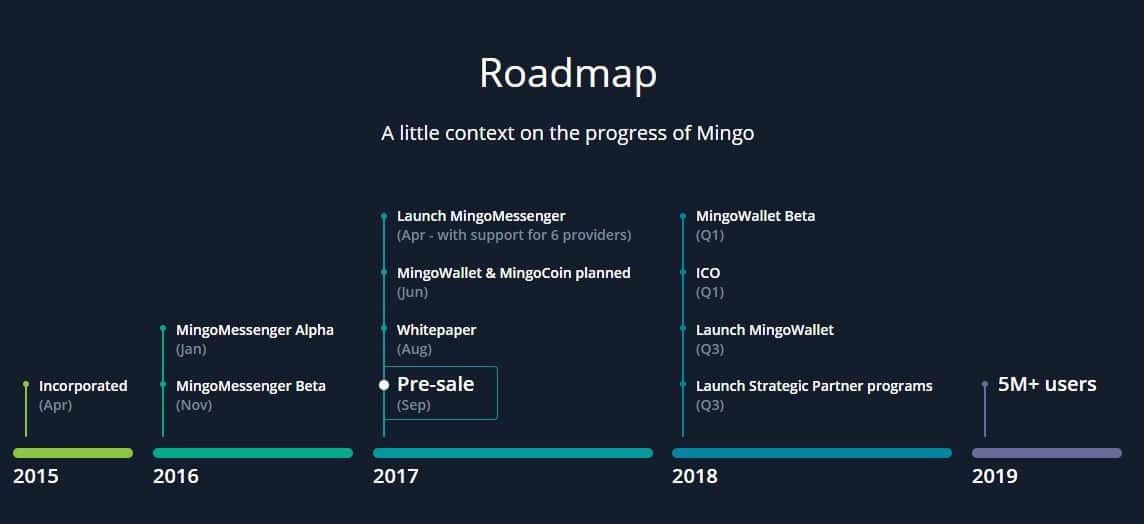 Roadmap

A little context on the progress of Mingo

Incorporated
(Apr)

2015

MingoMessenger Alpha
(Jan)

MingoMessenger Beta
(Nov)

2016

Launch MingoMessenger
(Apr - with support for 6 providers)

MingoWallet & MingoCoin planned
(Jun)

Whitepaper
(Aug)

Pre-sale
(Sep)

2017

MingoWallet Beta
(Q1)

ICO
(Q1)

Launch MingoWallet
(Q3)

Launch Strategic Partner programs
(Q3)

2018

5M+ users

2019